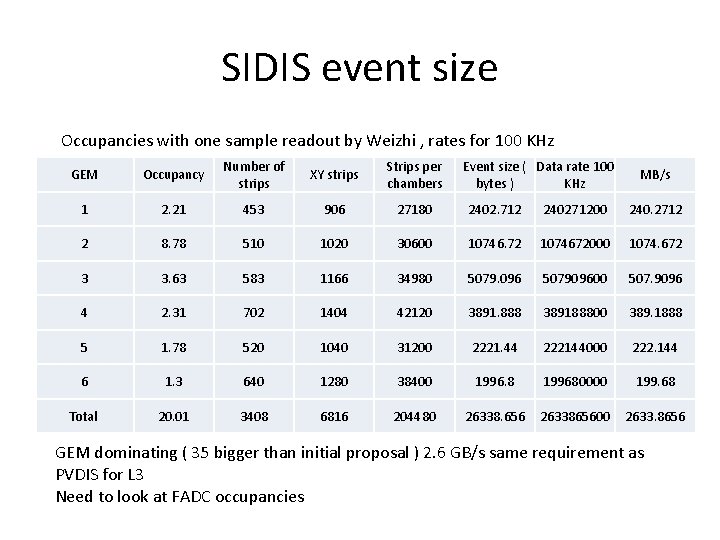 SIDIS event size

Occupancies with one sample readout by Weizhi , rates for 100 KHz

| GEM | Occupancy | Number of strips | XY strips | Strips per chambers | Event size ( bytes ) | Data rate 100 KHz | MB/s |
|---|---|---|---|---|---|---|---|
| 1 | 2.21 | 453 | 906 | 27180 | 2402.712 | 240271200 | 240.2712 |
| 2 | 8.78 | 510 | 1020 | 30600 | 10746.72 | 1074672000 | 1074.672 |
| 3 | 3.63 | 583 | 1166 | 34980 | 5079.096 | 507909600 | 507.9096 |
| 4 | 2.31 | 702 | 1404 | 42120 | 3891.888 | 389188800 | 389.1888 |
| 5 | 1.78 | 520 | 1040 | 31200 | 2221.44 | 222144000 | 222.144 |
| 6 | 1.3 | 640 | 1280 | 38400 | 1996.8 | 199680000 | 199.68 |
| Total | 20.01 | 3408 | 6816 | 204480 | 26338.656 | 2633865600 | 2633.8656 |

GEM dominating ( 35 bigger than initial proposal ) 2.6 GB/s same requirement as PVDIS for L3
Need to look at FADC occupancies